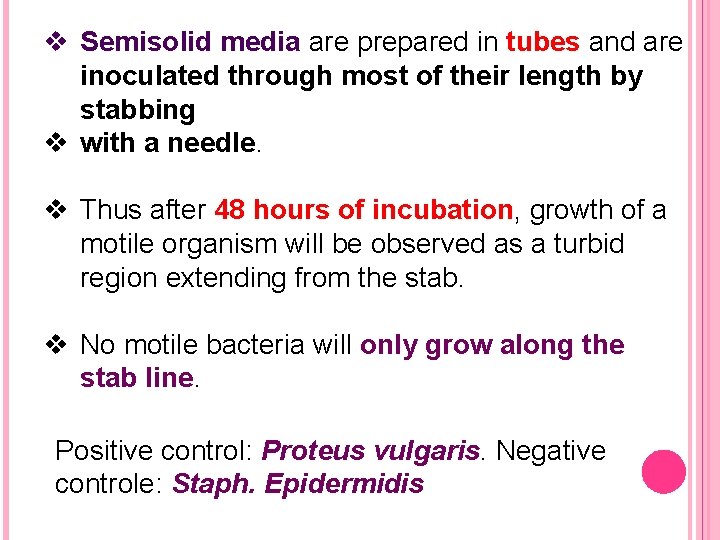 ❖ Semisolid media are prepared in tubes and are inoculated through most of their length by stabbing

❖ with a needle.

❖ Thus after 48 hours of incubation, growth of a motile organism will be observed as a turbid region extending from the stab.

❖ No motile bacteria will only grow along the stab line.

Positive control: Proteus vulgaris. Negative controle: Staph. Epidermidis